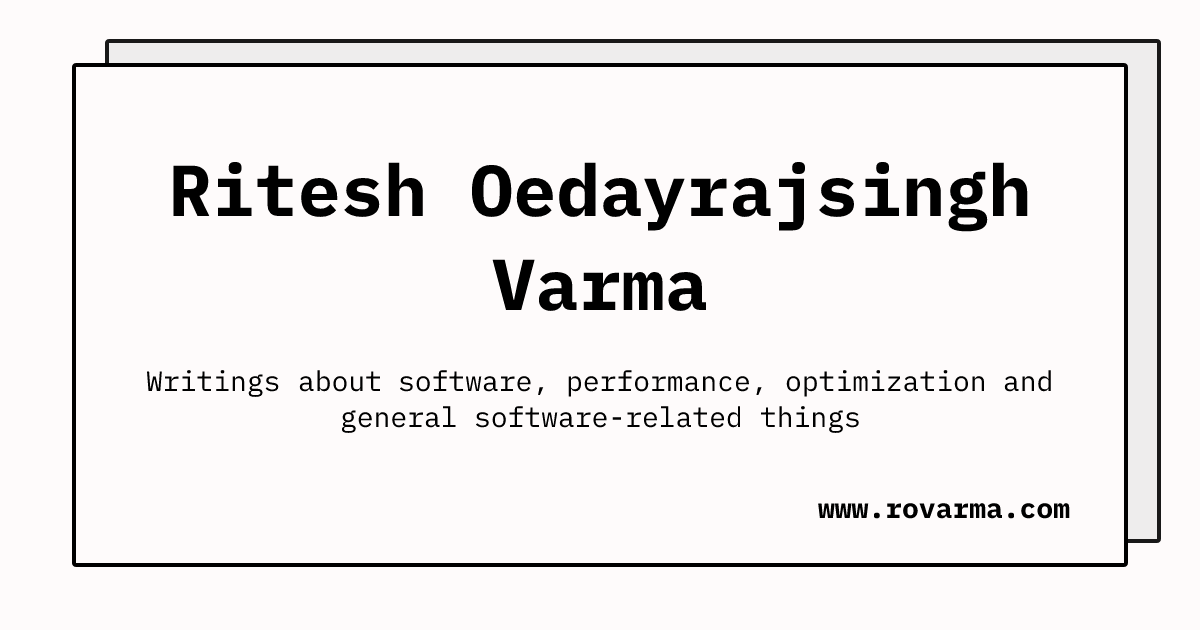 Ritesh Oedayrajsingh Varma

Writings about software, performance, optimization and general software-related things

www.rovarma.com